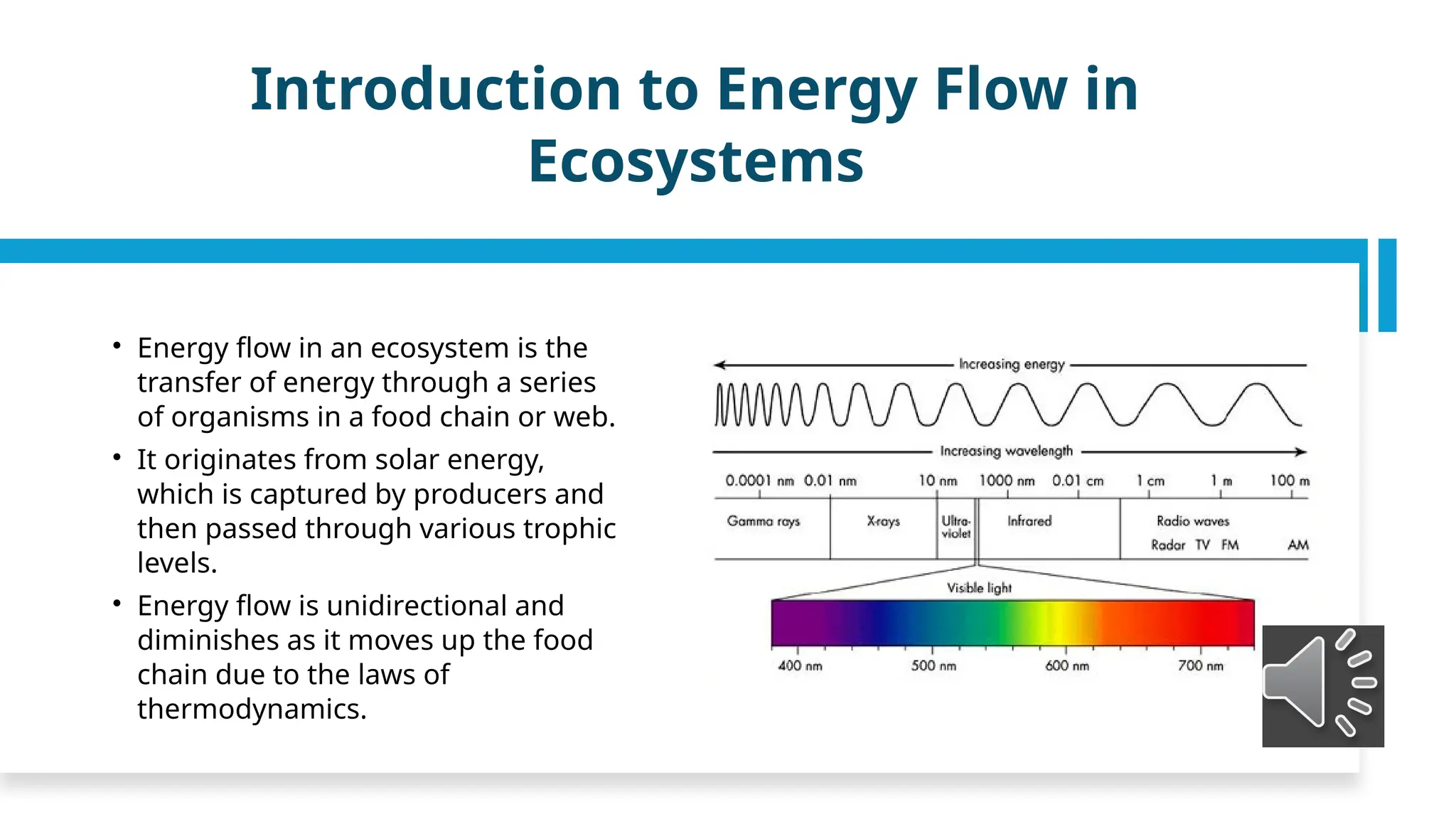 Introduction to Energy Flow in Ecosystems

• Energy flow in an ecosystem is the transfer of energy through a series of organisms in a food chain or web.
• It originates from solar energy, which is captured by producers and then passed through various trophic levels.
• Energy flow is unidirectional and diminishes as it moves up the food chain due to the laws of thermodynamics.

Increasing energy

Increasing wavelength

0.0001 nm 0.01 nm 10 nm 1000 nm 0.01 cm 1 cm 1 m 100 m

Gamma rays X-rays Ultra-violet Infrared Radio waves

Radar TV FM AM

Visible light

400 nm 500 nm 600 nm 700 nm